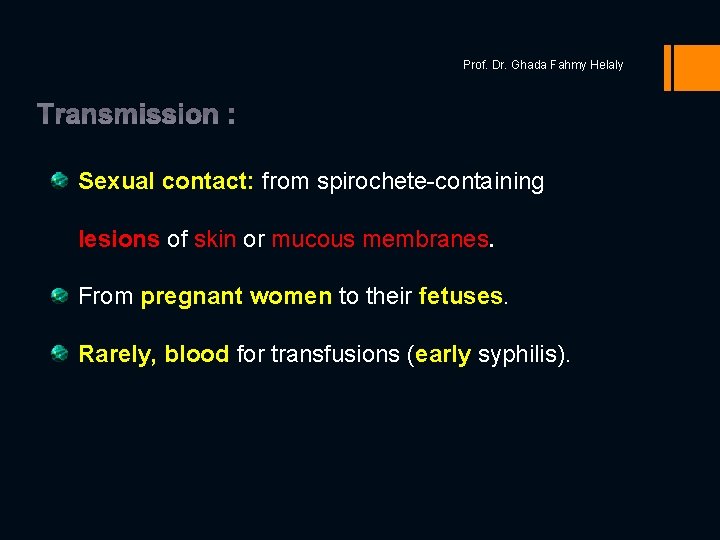 Prof. Dr. Ghada Fahmy Helaly

Transmission :

Sexual contact: from spirochete-containing lesions of skin or mucous membranes.

From pregnant women to their fetuses.

Rarely, blood for transfusions (early syphilis).